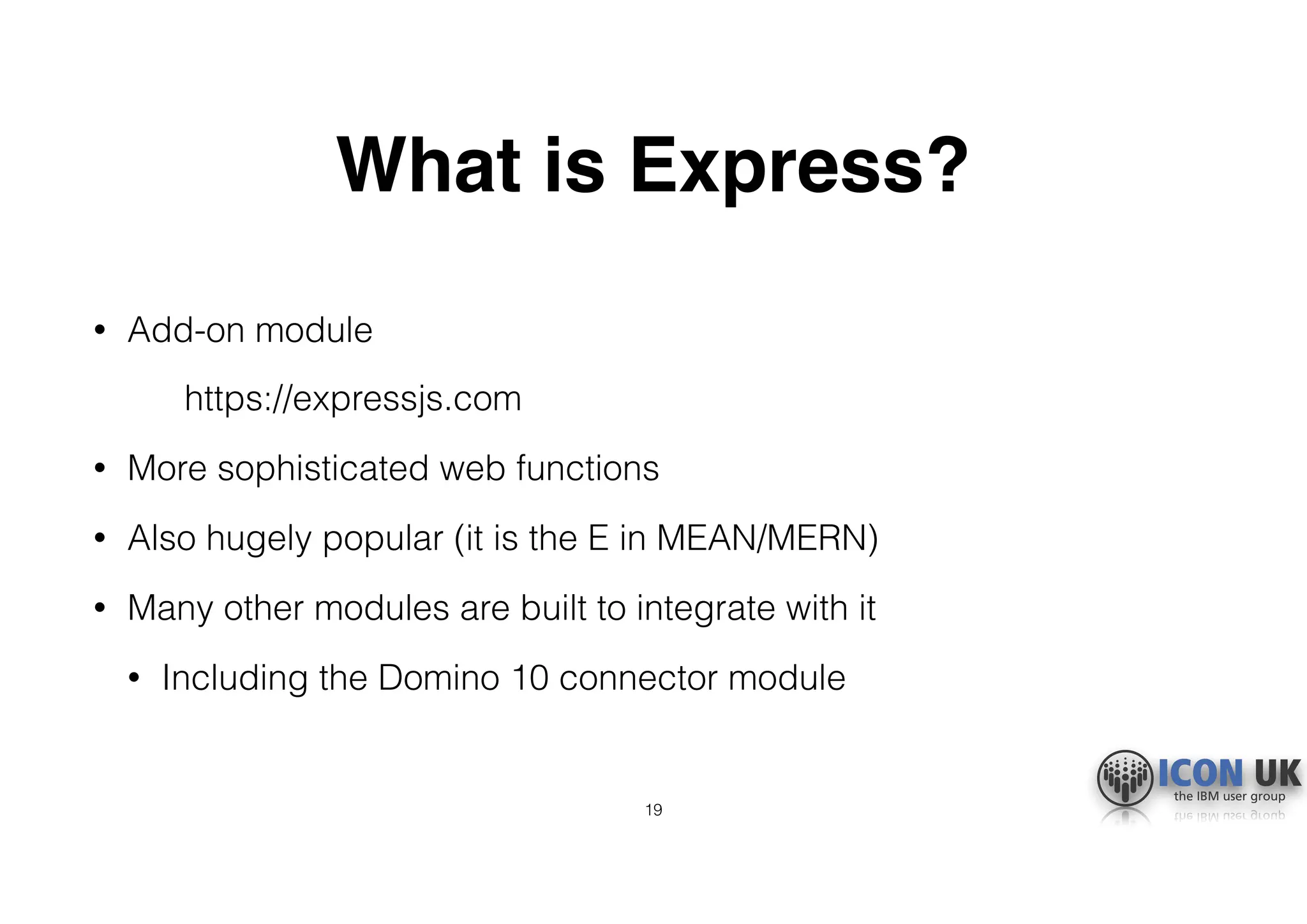 What is Express?

• Add-on module

https://expressjs.com

• More sophisticated web functions

• Also hugely popular (it is the E in MEAN/MERN)

• Many other modules are built to integrate with it

• Including the Domino 10 connector module

19

ICON UK
the IBM user group